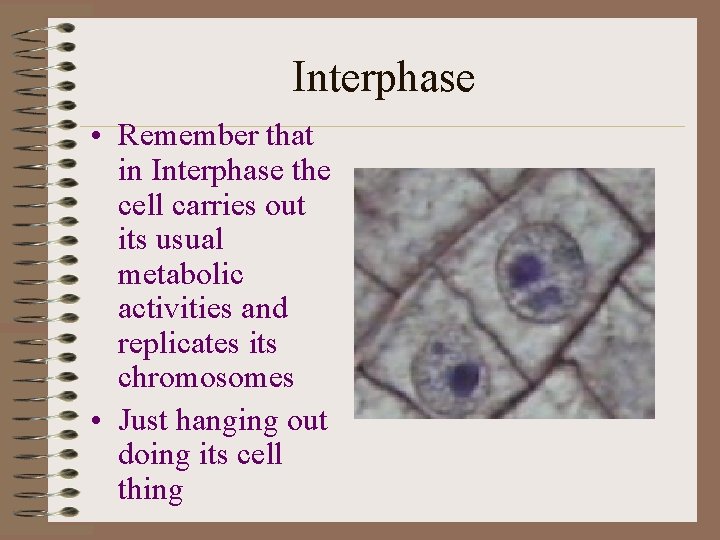 Interphase

• Remember that in Interphase the cell carries out its usual metabolic activities and replicates its chromosomes
• Just hanging out doing its cell thing